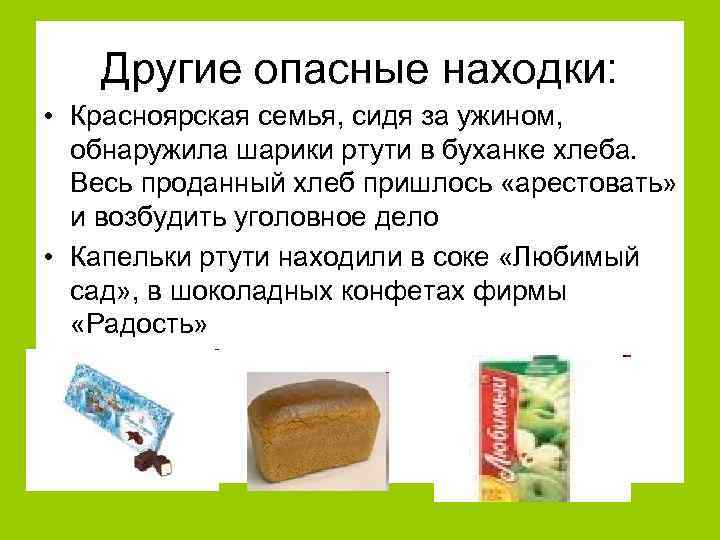 Другие опасные находки:

• Красноярская семья, сидя за ужином, обнаружила шарики ртути в буханке хлеба. Весь проданный хлеб пришлось «арестовать» и возбудить уголовное дело

• Капельки ртути находили в соке «Любимый сад», в шоколадных конфетах фирмы «Радость»

Любимый